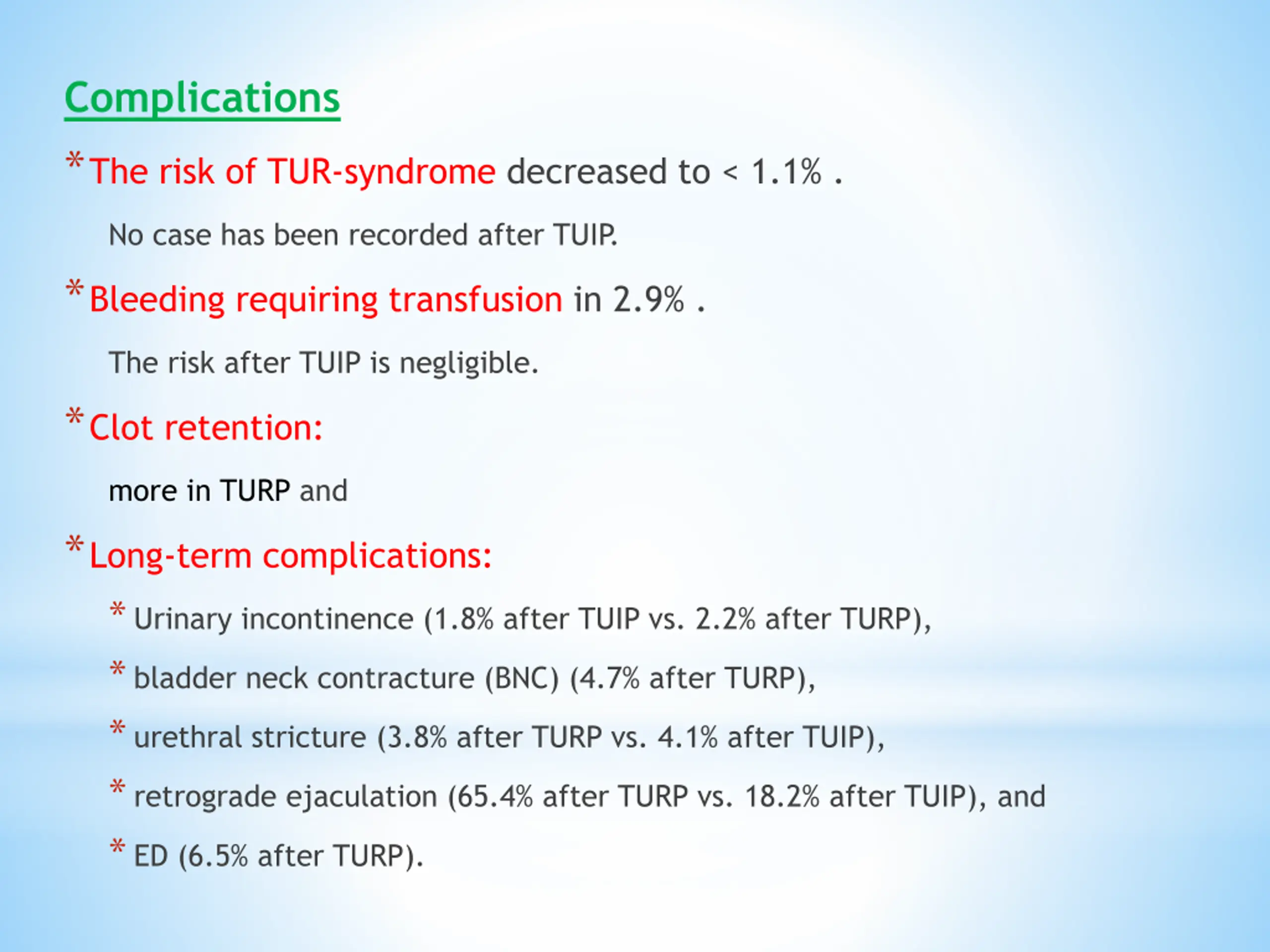 Complications

* The risk of TUR-syndrome decreased to < 1.1% .

No case has been recorded after TUIP.

* Bleeding requiring transfusion in 2.9% .

The risk after TUIP is negligible.

* Clot retention:

more in TURP and

* Long-term complications:

* Urinary incontinence (1.8% after TUIP vs. 2.2% after TURP),

* bladder neck contracture (BNC) (4.7% after TURP),

* urethral stricture (3.8% after TURP vs. 4.1% after TUIP),

* retrograde ejaculation (65.4% after TURP vs. 18.2% after TUIP), and

* ED (6.5% after TURP).